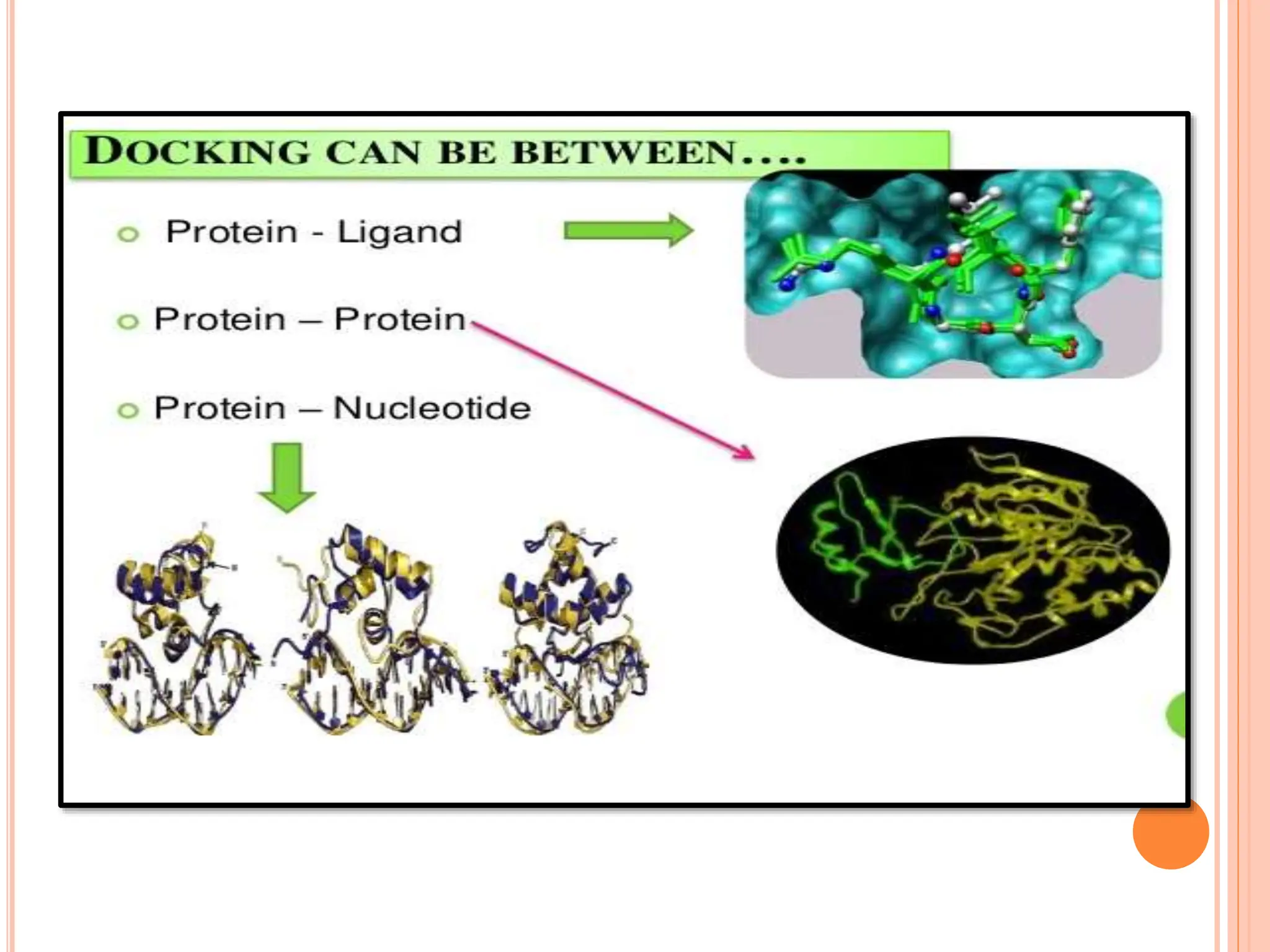 DOCKING CAN BE BETWEEN….

Protein - Ligand

Protein – Protein

Protein – Nucleotide